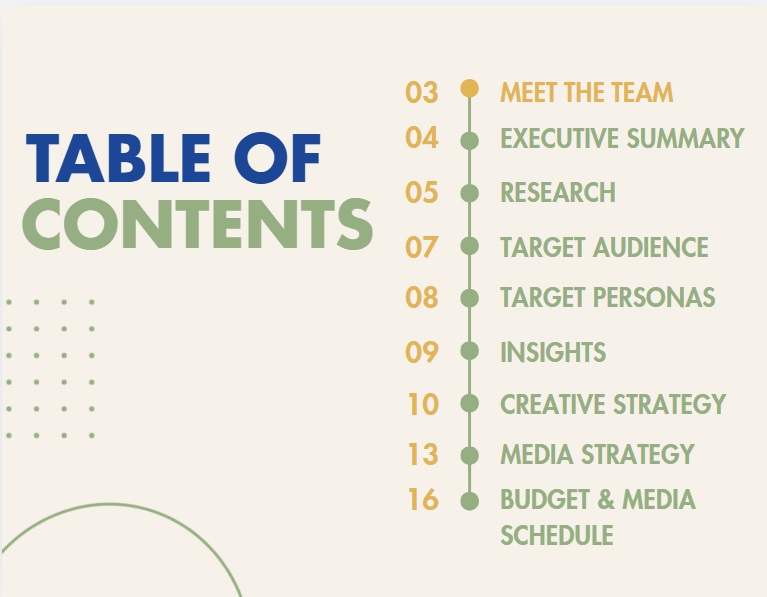 TABLE OF CONTENTS

03 MEET THE TEAM
04 EXECUTIVE SUMMARY
05 RESEARCH
07 TARGET AUDIENCE
08 TARGET PERSONAS
09 INSIGHTS
10 CREATIVE STRATEGY
13 MEDIA STRATEGY
16 BUDGET & MEDIA SCHEDULE